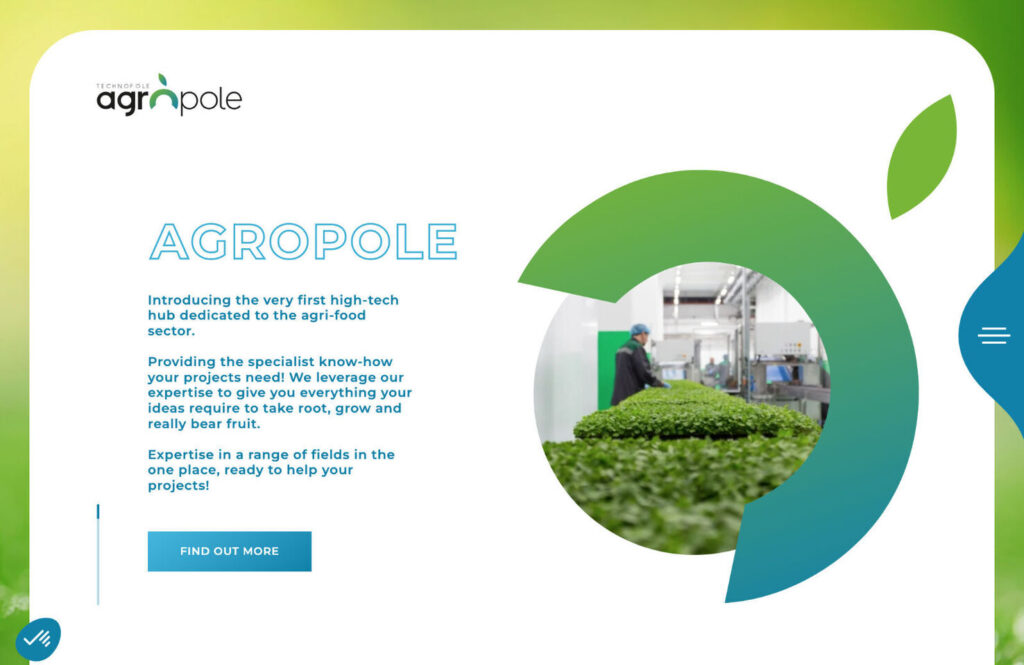 TECHNOPOLE
agropole

AGROPOLE

Introducing the very first high-tech hub dedicated to the agri-food sector.

Providing the specialist know-how your projects need! We leverage our expertise to give you everything your ideas require to take root, grow and really bear fruit.

Expertise in a range of fields in the one place, ready to help your projects!

FIND OUT MORE